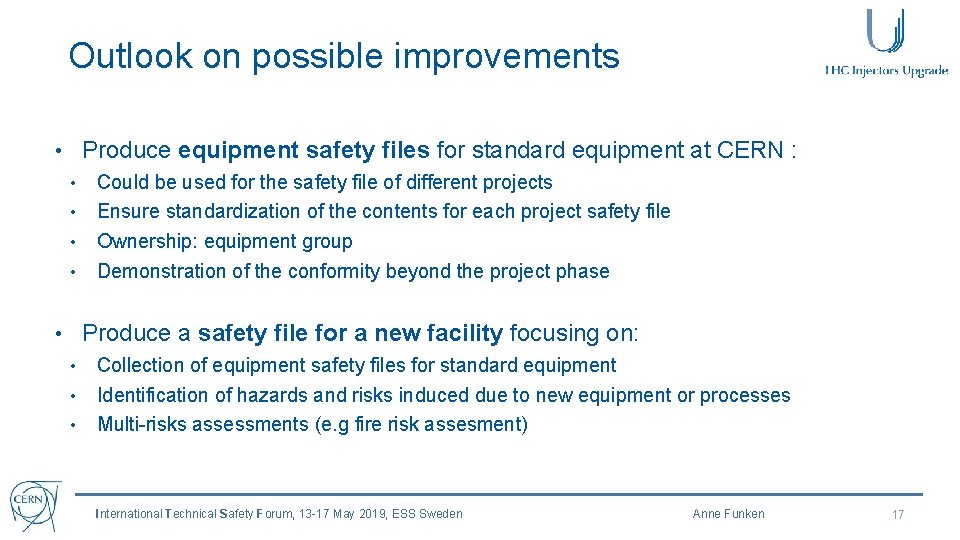 Outlook on possible improvements

LHC Injectors Upgrade

• Produce equipment safety files for standard equipment at CERN :
  • Could be used for the safety file of different projects
  • Ensure standardization of the contents for each project safety file
  • Ownership: equipment group
  • Demonstration of the conformity beyond the project phase

• Produce a safety file for a new facility focusing on:
  • Collection of equipment safety files for standard equipment
  • Identification of hazards and risks induced due to new equipment or processes
  • Multi-risks assessments (e.g fire risk assesment)

CERN

International Technical Safety Forum, 13-17 May 2019, ESS Sweden

Anne Funken

17